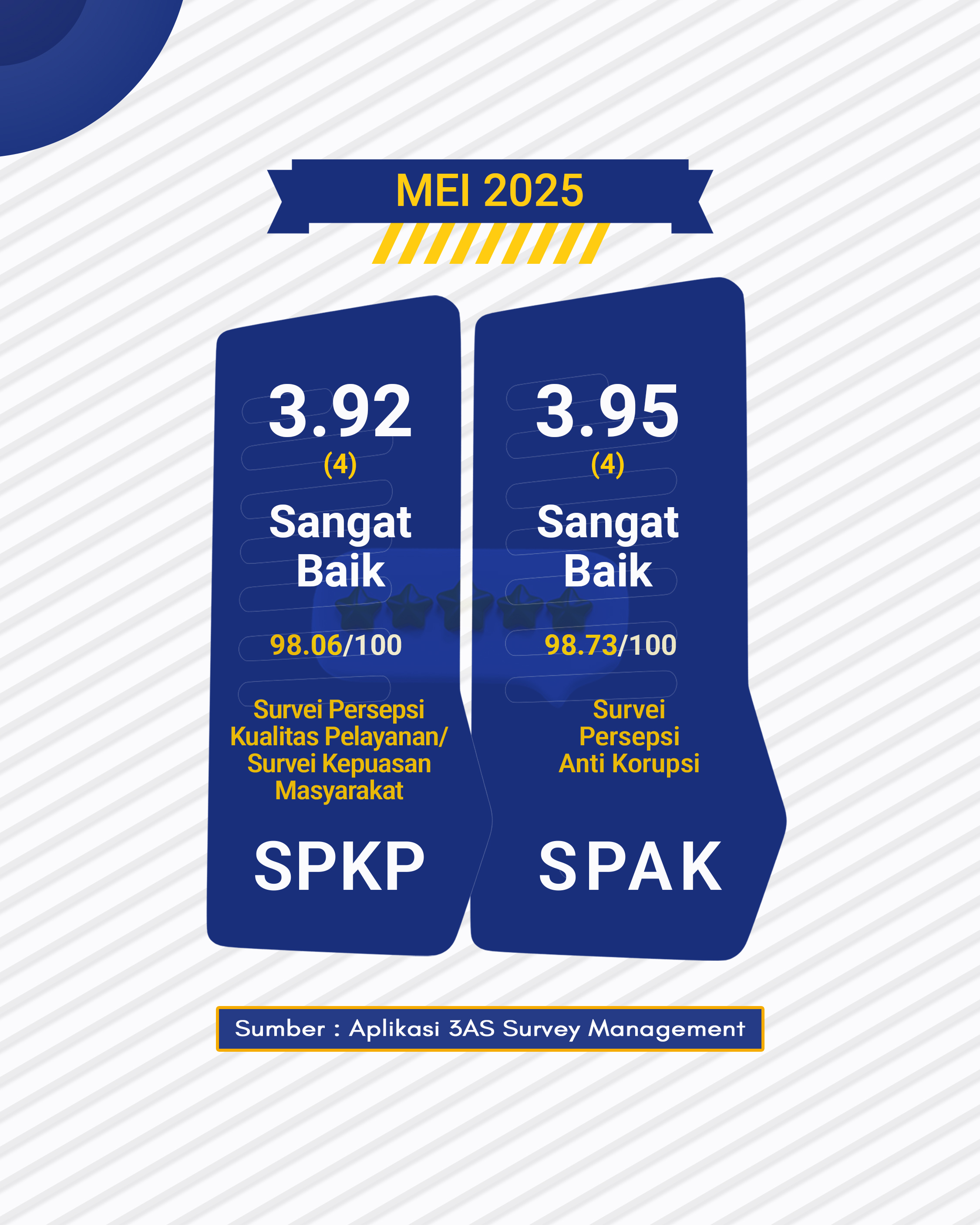 MEI 2025

3.92
(4)
Sangat Baik

98.06/100

Survei Persepsi Kualitas Pelayanan/ Survei Kepuasan Masyarakat

SPKP

3.95
(4)
Sangat Baik

98.73/100

Survei Persepsi Anti Korupsi

SPAK

Sumber : Aplikasi 3AS Survey Management